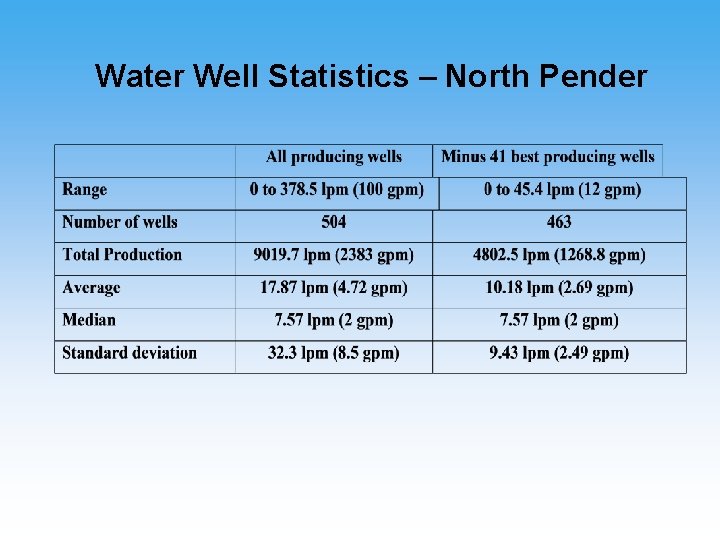 Water Well Statistics – North Pender

| | All producing wells | Minus 41 best producing wells |
|---|---|---|
| Range | 0 to 378.5 lpm (100 gpm) | 0 to 45.4 lpm (12 gpm) |
| Number of wells | 504 | 463 |
| Total Production | 9019.7 lpm (2383 gpm) | 4802.5 lpm (1268.8 gpm) |
| Average | 17.87 lpm (4.72 gpm) | 10.18 lpm (2.69 gpm) |
| Median | 7.57 lpm (2 gpm) | 7.57 lpm (2 gpm) |
| Standard deviation | 32.3 lpm (8.5 gpm) | 9.43 lpm (2.49 gpm) |